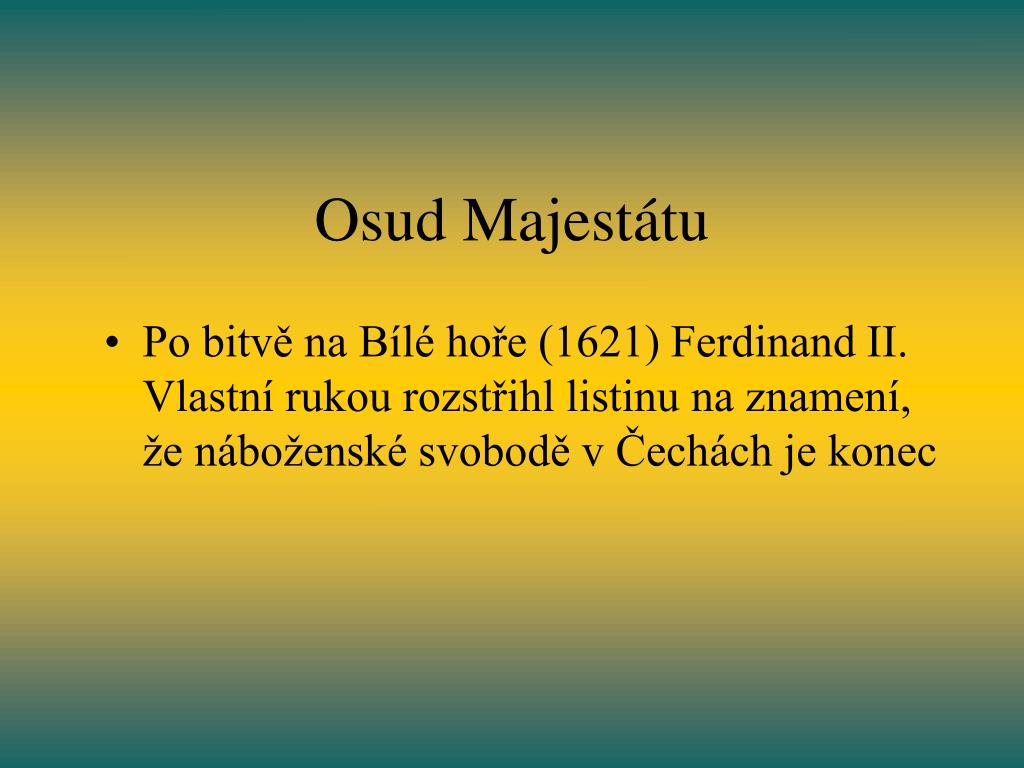 Osud Majestátu

• Po bitvě na Bílé hoře (1621) Ferdinand II. Vlastní rukou rozstřihl listinu na znamení, že náboženské svobodě v Čechách je konec